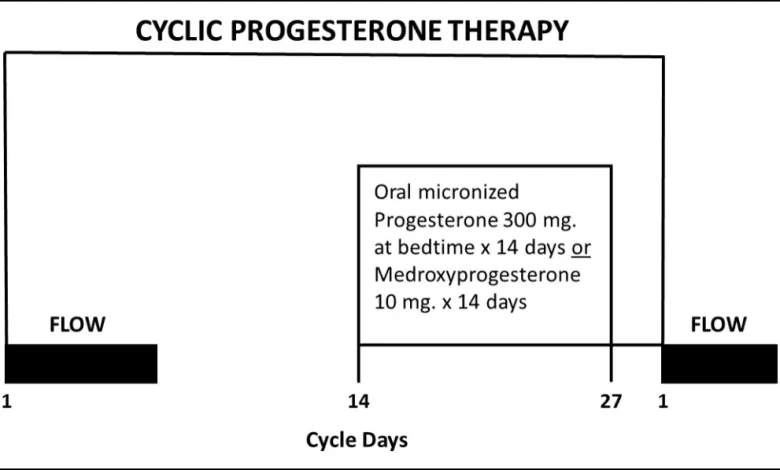 CYCLIC PROGESTERONE THERAPY

Oral micronized Progesterone 300 mg. at bedtime x 14 days or Medroxyprogesterone 10 mg. x 14 days

FLOW

FLOW

1

14

27

1

Cycle Days